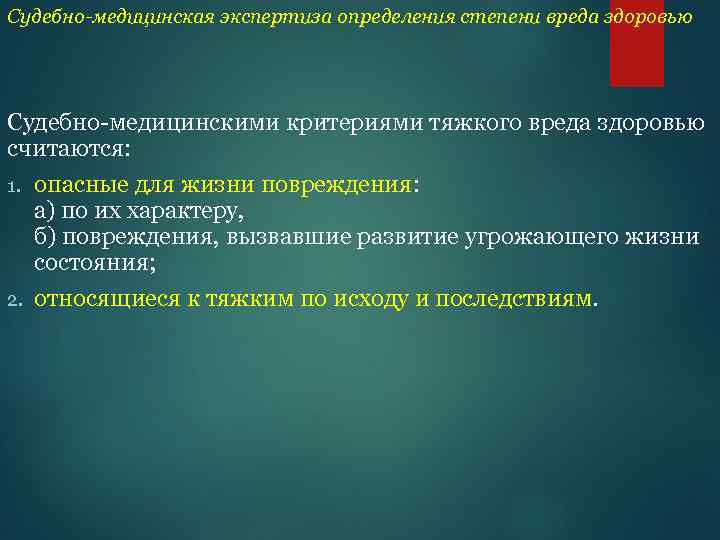 Судебно-медицинская экспертиза определения степени вреда здоровью

Судебно-медицинскими критериями тяжкого вреда здоровью считаются:

1. опасные для жизни повреждения:
а) по их характеру,
б) повреждения, вызвавшие развитие угрожающего жизни состояния;

2. относящиеся к тяжким по исходу и последствиям.